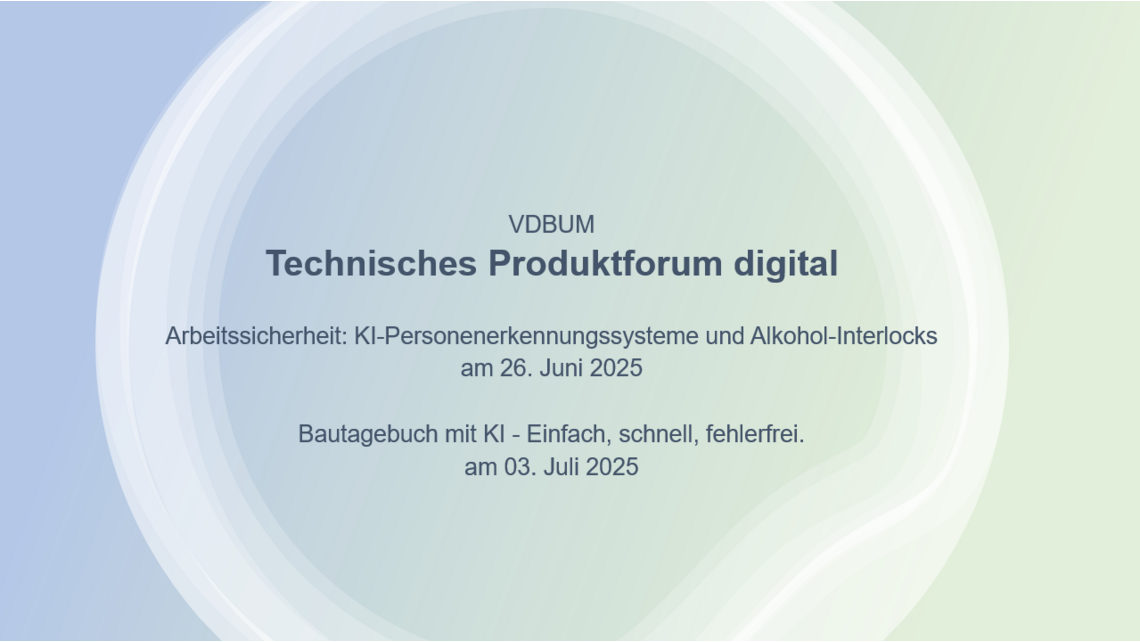 VDBUM
Technisches Produktforum digital

Arbeitssicherheit: KI-Personenerkennungssysteme und Alkohol-Interlocks
am 26. Juni 2025

Bautagebuch mit KI - Einfach, schnell, fehlerfrei.
am 03. Juli 2025